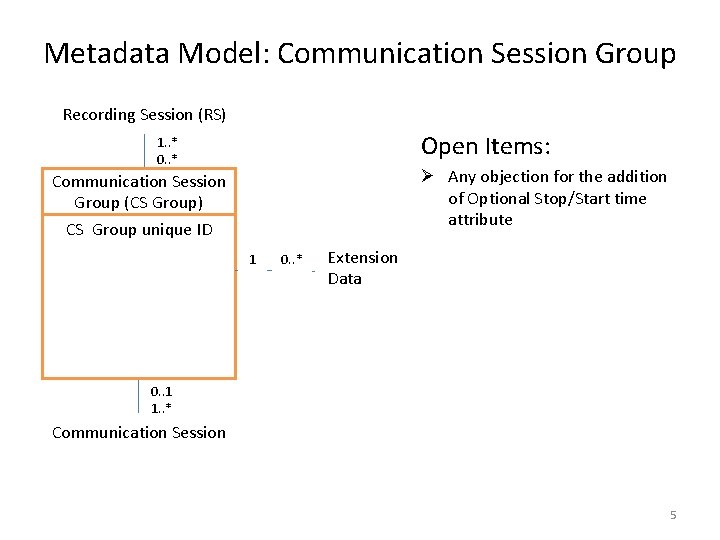 Metadata Model: Communication Session Group

Recording Session (RS)

1..*
0..*

Communication Session Group (CS Group)

CS Group unique ID

1 0..* Extension Data

0..1
1..*

Communication Session

Open Items:

➢ Any objection for the addition of Optional Stop/Start time attribute

5